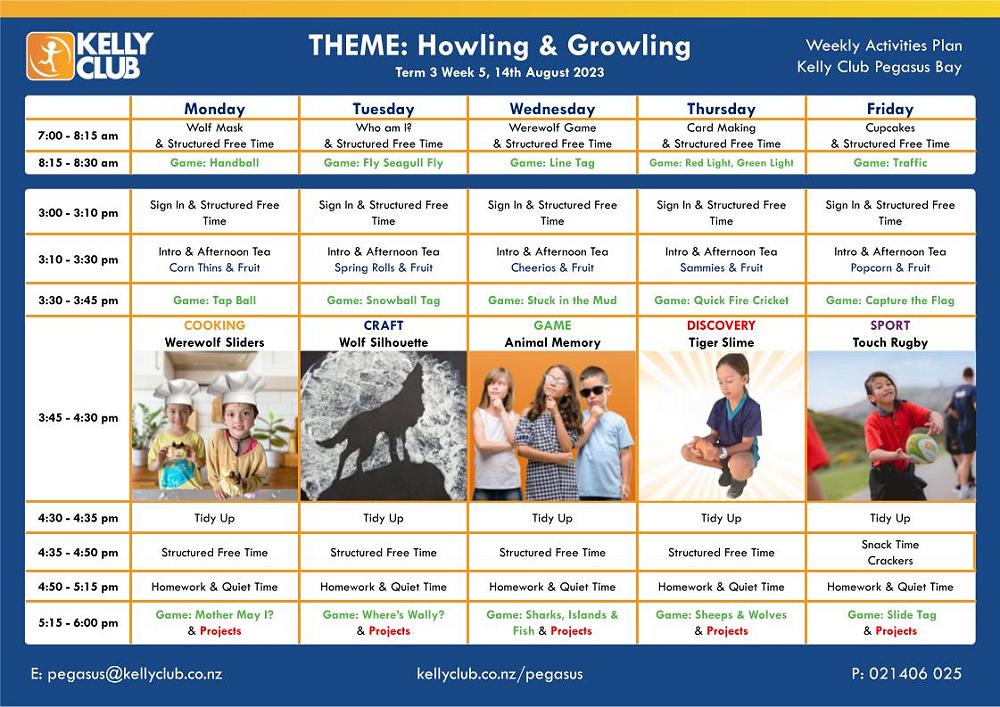 KELLY CLUB

THEME: Howling & Growling
Term 3 Week 5, 14th August 2023

Weekly Activities Plan
Kelly Club Pegasus Bay

| | Monday | Tuesday | Wednesday | Thursday | Friday |
|---|---|---|---|---|---|
| 7:00 - 8:15 am | Wolf Mask & Structured Free Time | Who am I? & Structured Free Time | Werewolf Game & Structured Free Time | Card Making & Structured Free Time | Cupcakes & Structured Free Time |
| 8:15 - 8:30 am | Game: Handball | Game: Fly Seagull Fly | Game: Line Tag | Game: Red Light, Green Light | Game: Traffic |

| | | | | | |
|---|---|---|---|---|---|
| 3:00 - 3:10 pm | Sign In & Structured Free Time | Sign In & Structured Free Time | Sign In & Structured Free Time | Sign In & Structured Free Time | Sign In & Structured Free Time |
| 3:10 - 3:30 pm | Intro & Afternoon Tea Corn Thins & Fruit | Intro & Afternoon Tea Spring Rolls & Fruit | Intro & Afternoon Tea Cheerios & Fruit | Intro & Afternoon Tea Sammies & Fruit | Intro & Afternoon Tea Popcorn & Fruit |
| 3:30 - 3:45 pm | Game: Tap Ball | Game: Snowball Tag | Game: Stuck in the Mud | Game: Quick Fire Cricket | Game: Capture the Flag |
| 3:45 - 4:30 pm | COOKING Werewolf Sliders | CRAFT Wolf Silhouette | GAME Animal Memory | DISCOVERY Tiger Slime | SPORT Touch Rugby |
| 4:30 - 4:35 pm | Tidy Up | Tidy Up | Tidy Up | Tidy Up | Tidy Up |
| 4:35 - 4:50 pm | Structured Free Time | Structured Free Time | Structured Free Time | Structured Free Time | Snack Time Crackers |
| 4:50 - 5:15 pm | Homework & Quiet Time | Homework & Quiet Time | Homework & Quiet Time | Homework & Quiet Time | Homework & Quiet Time |
| 5:15 - 6:00 pm | Game: Mother May I? & Projects | Game: Where's Wally? & Projects | Game: Sharks, Islands & Fish & Projects | Game: Sheeps & Wolves & Projects | Game: Slide Tag & Projects |

E: pegasus@kellyclub.co.nz
kellyclub.co.nz/pegasus
P: 021406 025